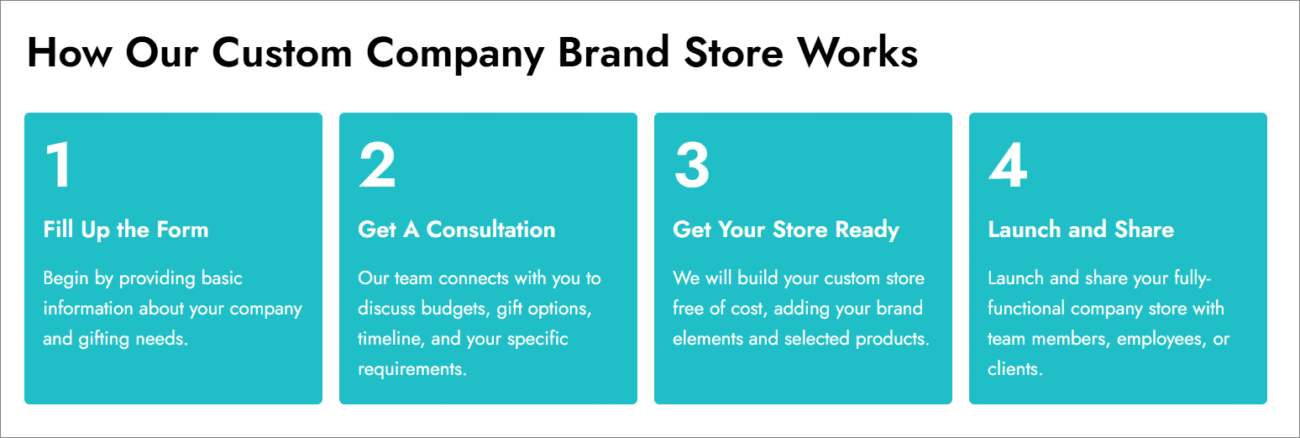 How Our Custom Company Brand Store Works

1

Fill Up the Form

Begin by providing basic information about your company and gifting needs.

2

Get A Consultation

Our team connects with you to discuss budgets, gift options, timeline, and your specific requirements.

3

Get Your Store Ready

We will build your custom store free of cost, adding your brand elements and selected products.

4

Launch and Share

Launch and share your fully-functional company store with team members, employees, or clients.